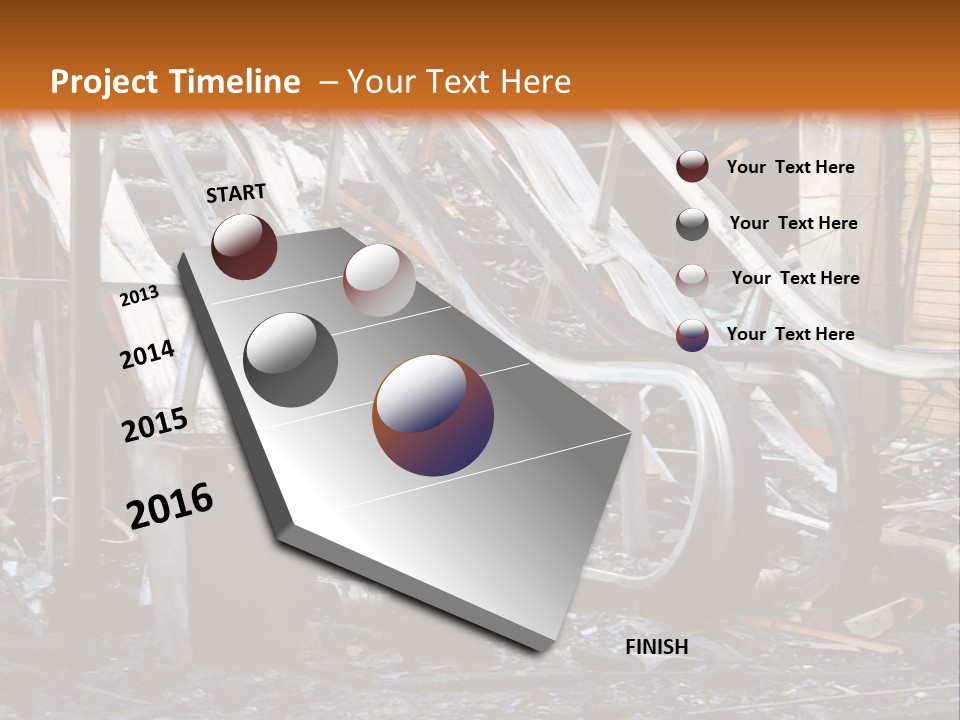 Project Timeline – Your Text Here

START

2013

2014

2015

2016

FINISH

Your Text Here

Your Text Here

Your Text Here

Your Text Here